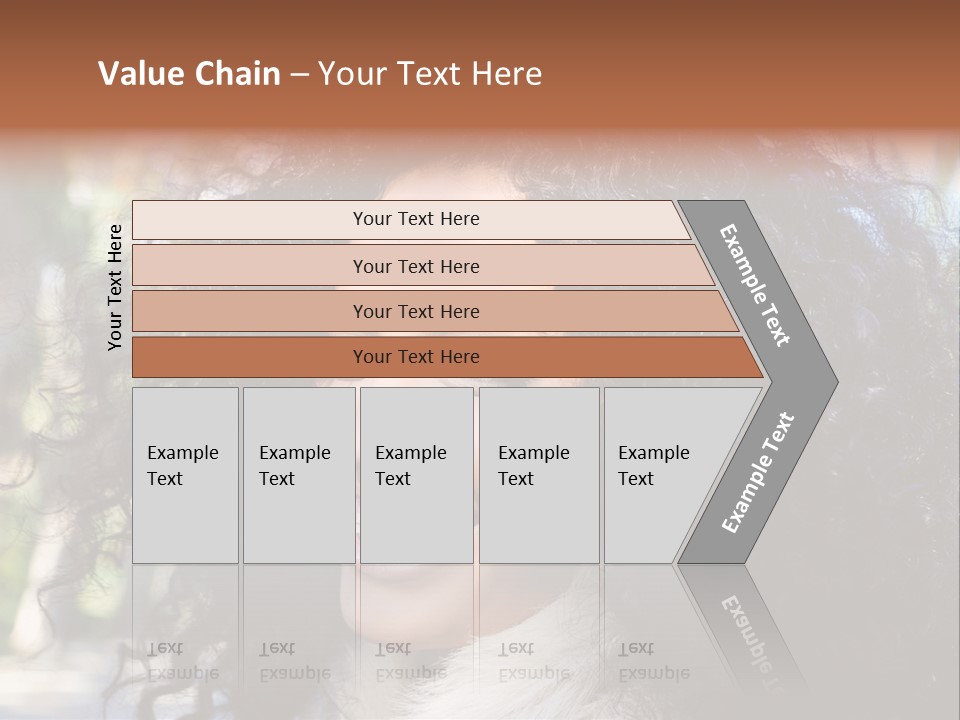 Value Chain – Your Text Here

Your Text Here

Your Text Here

Your Text Here

Your Text Here

Your Text Here

Example Text

Example Text

Example Text

Example Text

Example Text

Example Text

Example Text